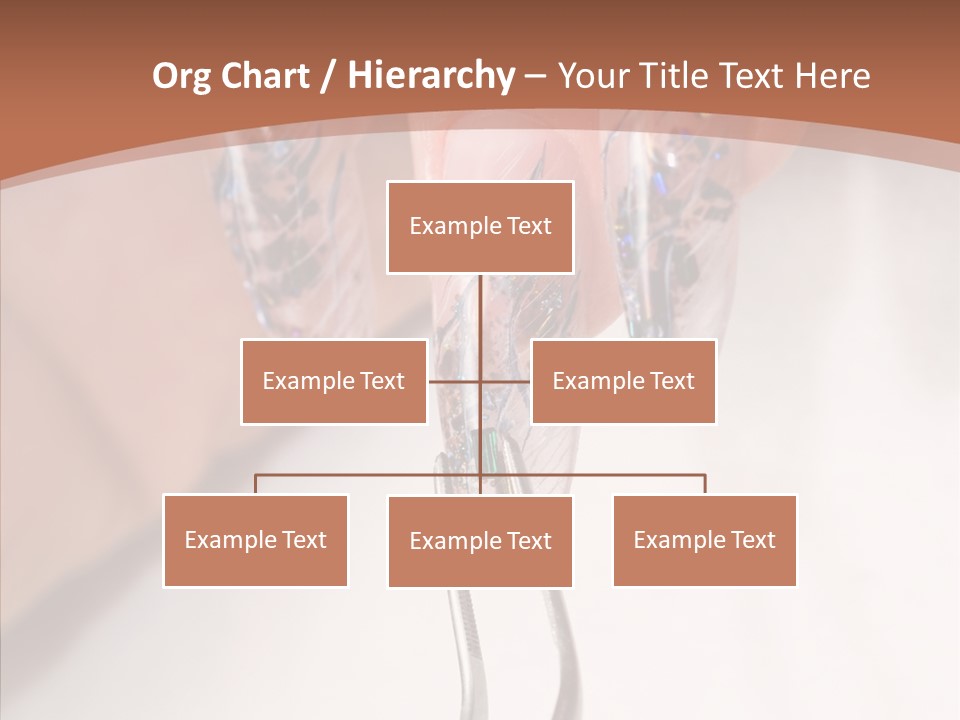 Org Chart / Hierarchy – Your Title Text Here

Example Text

Example Text

Example Text

Example Text

Example Text

Example Text